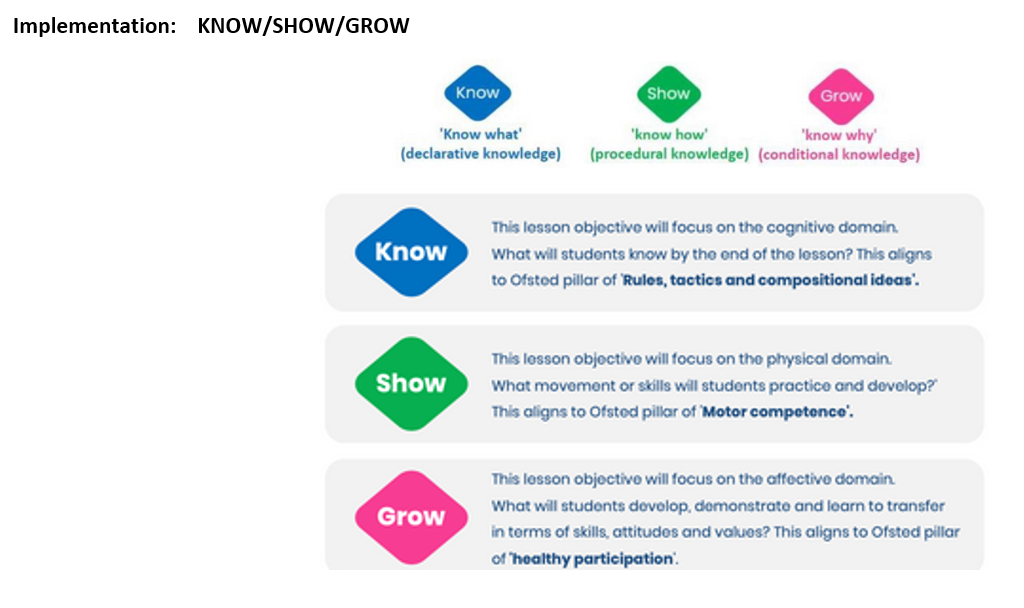 Implementation: KNOW/SHOW/GROW

Know
'Know what'
(declarative knowledge)

Show
'know how'
(procedural knowledge)

Grow
'know why'
(conditional knowledge)

Know
This lesson objective will focus on the cognitive domain. What will students know by the end of the lesson? This aligns to Ofsted pillar of 'Rules, tactics and compositional ideas'.

Show
This lesson objective will focus on the physical domain. What movement or skills will students practice and develop?' This aligns to Ofsted pillar of 'Motor competence'.

Grow
This lesson objective will focus on the affective domain. What will students develop, demonstrate and learn to transfer in terms of skills, attitudes and values? This aligns to Ofsted pillar of 'healthy participation'.